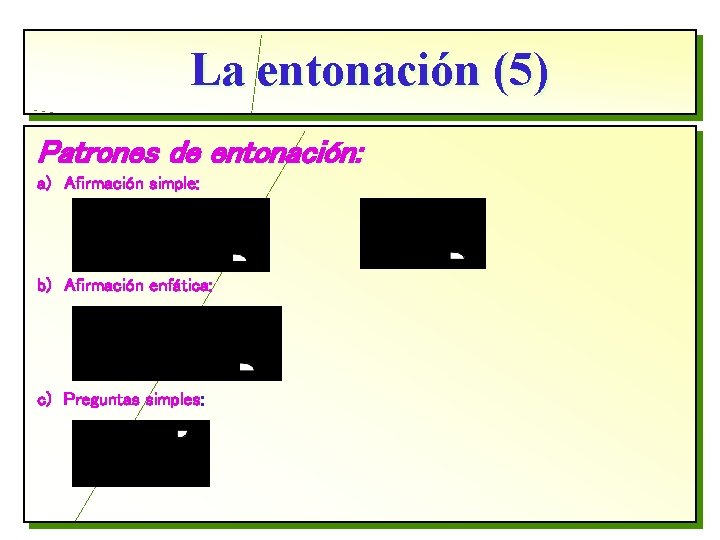 La entonación (5)

Patrones de entonación:

a) Afirmación simple:

b) Afirmación enfática:

c) Preguntas simples: